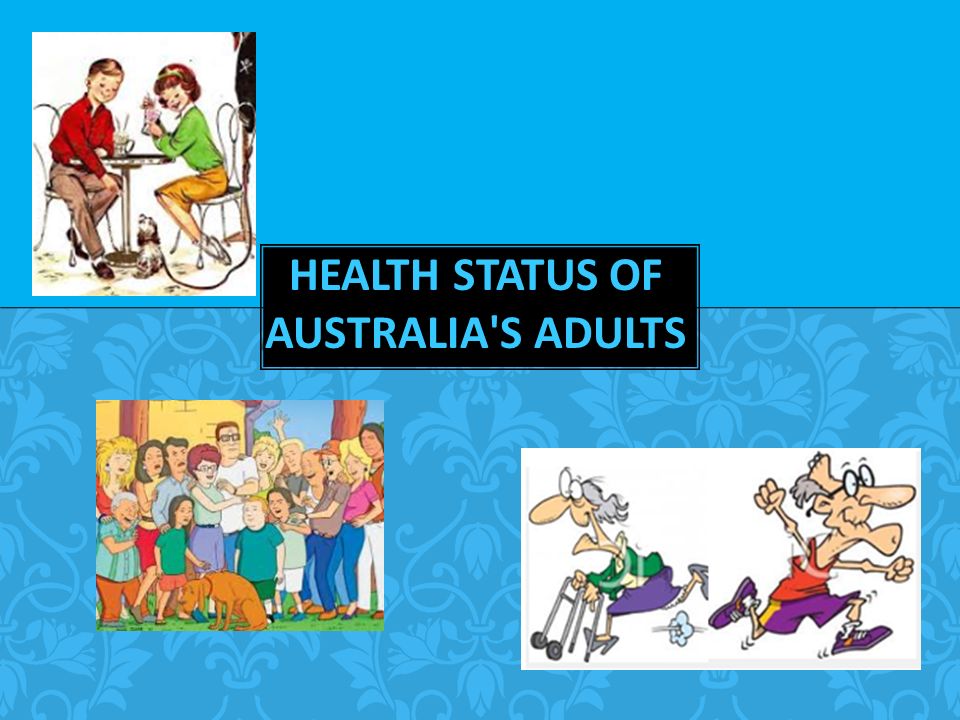 HEALTH STATUS OF AUSTRALIA'S ADULTS